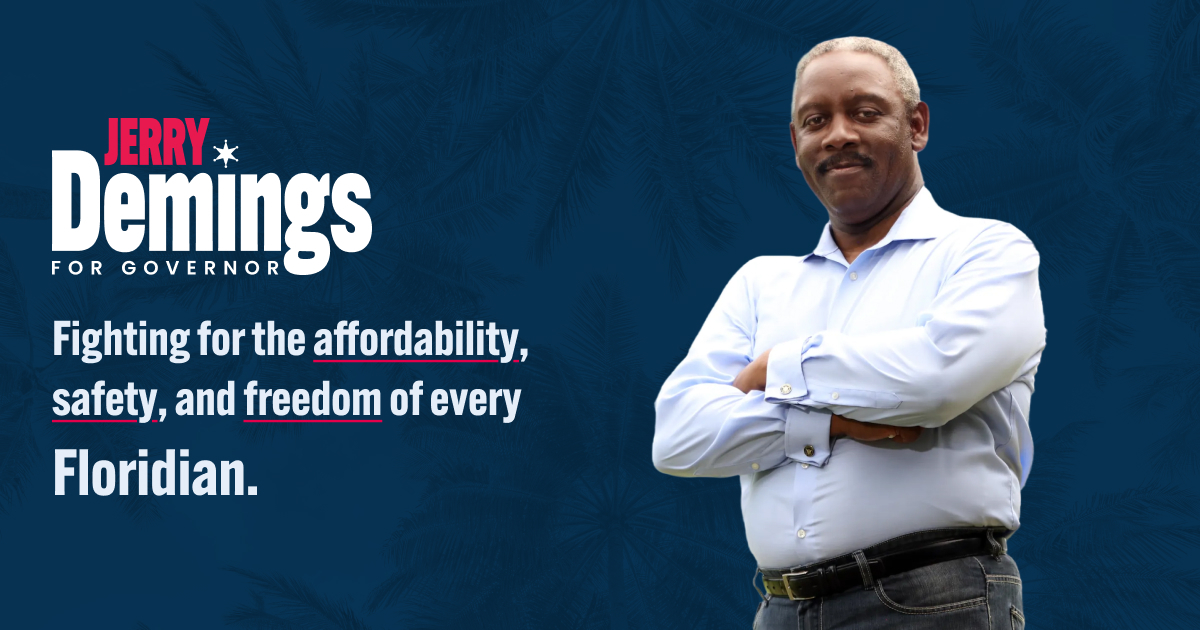 JERRY
Demings
FOR GOVERNOR

Fighting for the affordability, safety, and freedom of every Floridian.